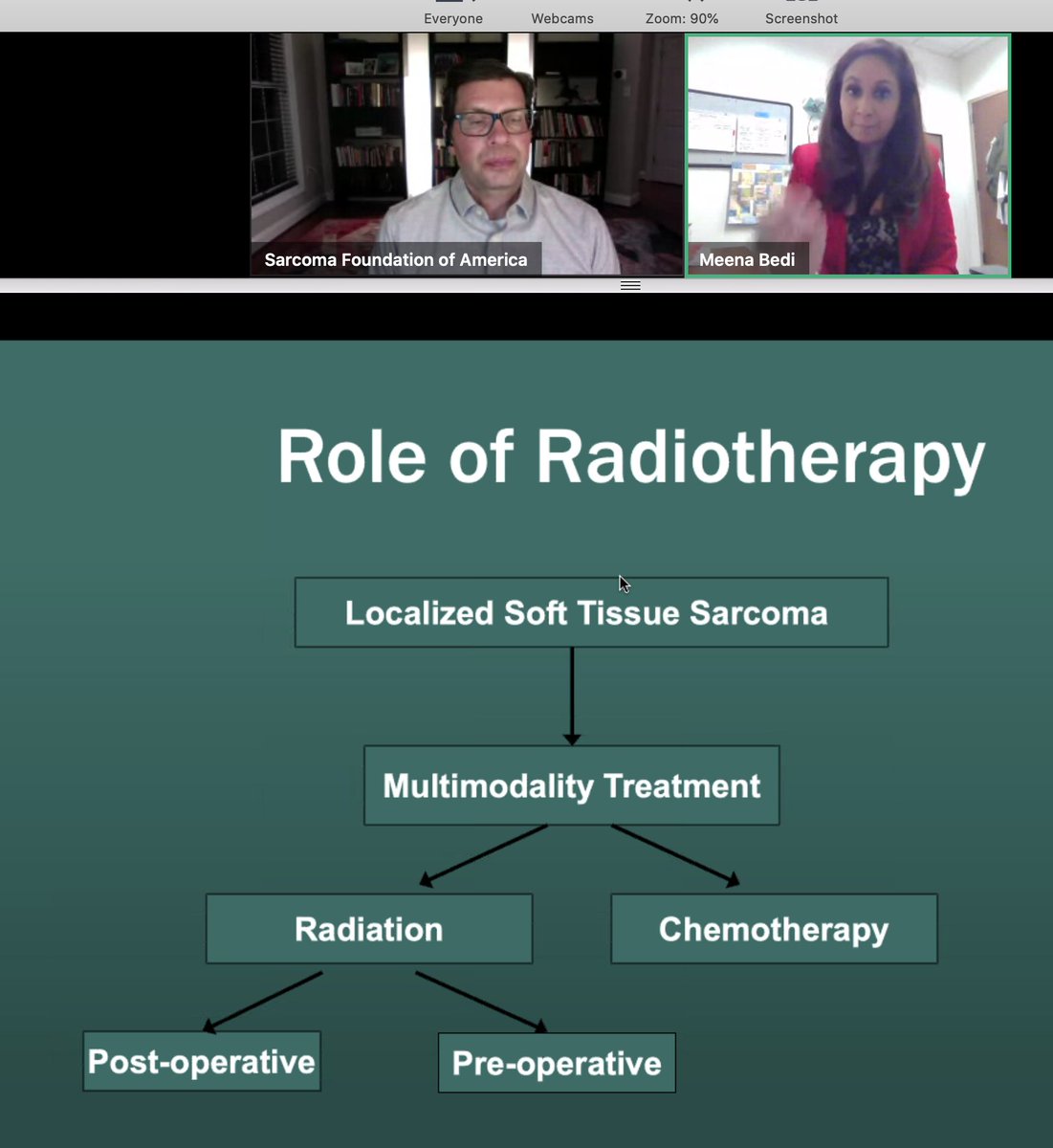 Everyone Webcams Zoom: 90% Screenshot

Sarcoma Foundation of America

Meena Bedi

Role of Radiotherapy

Localized Soft Tissue Sarcoma

Multimodality Treatment

Radiation

Chemotherapy

Post-operative

Pre-operative